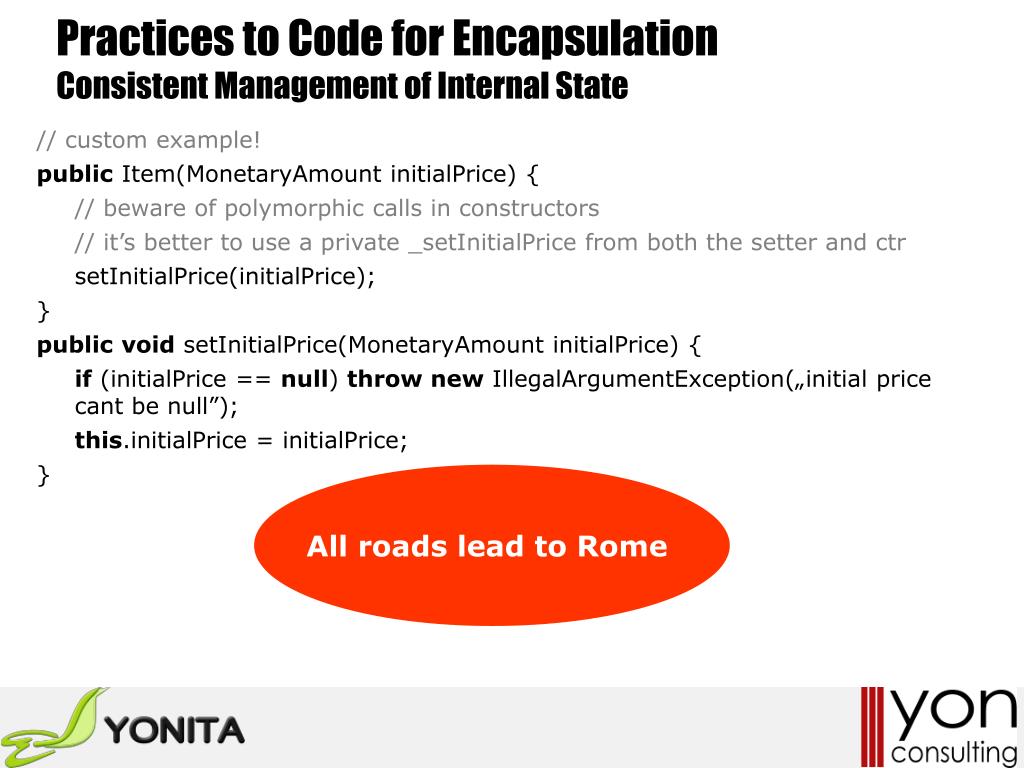 Practices to Code for Encapsulation
Consistent Management of Internal State

// custom example!
public Item(MonetaryAmount initialPrice) {
// beware of polymorphic calls in constructors
// it’s better to use a private _setInitialPrice from both the setter and ctr
setInitialPrice(initialPrice);
}
public void setInitialPrice(MonetaryAmount initialPrice) {
if (initialPrice == null) throw new IllegalArgumentException(„initial price cant be null”);
this.initialPrice = initialPrice;
}

All roads lead to Rome

YONITA

yon
consulting